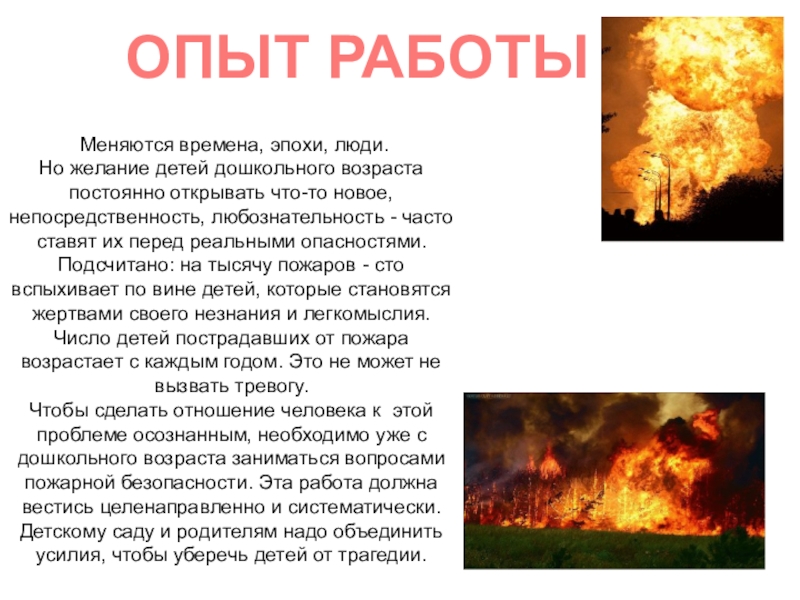 ОПЫТ РАБОТЫ

Меняются времена, эпохи, люди.
Но желание детей дошкольного возраста постоянно открывать что-то новое, непосредственность, любознательность - часто ставят их перед реальными опасностями.
Подсчитано: на тысячу пожаров - сто вспыхивает по вине детей, которые становятся жертвами своего незнания и легкомыслия.
Число детей пострадавших от пожара возрастает с каждым годом. Это не может не вызвать тревогу.
Чтобы сделать отношение человека к этой проблеме осознанным, необходимо уже с дошкольного возраста заниматься вопросами пожарной безопасности. Эта работа должна вестись целенаправленно и систематически.
Детскому саду и родителям надо объединить усилия, чтобы уберечь детей от трагедии.